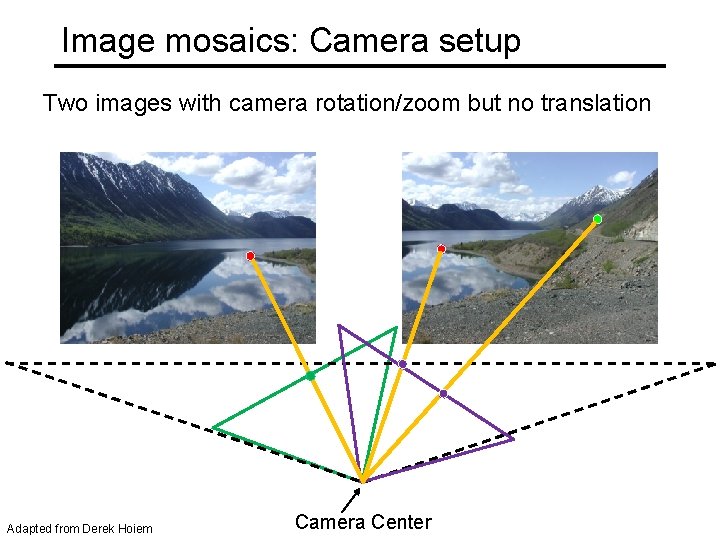 Image mosaics: Camera setup

Two images with camera rotation/zoom but no translation

Camera Center

Adapted from Derek Hoiem